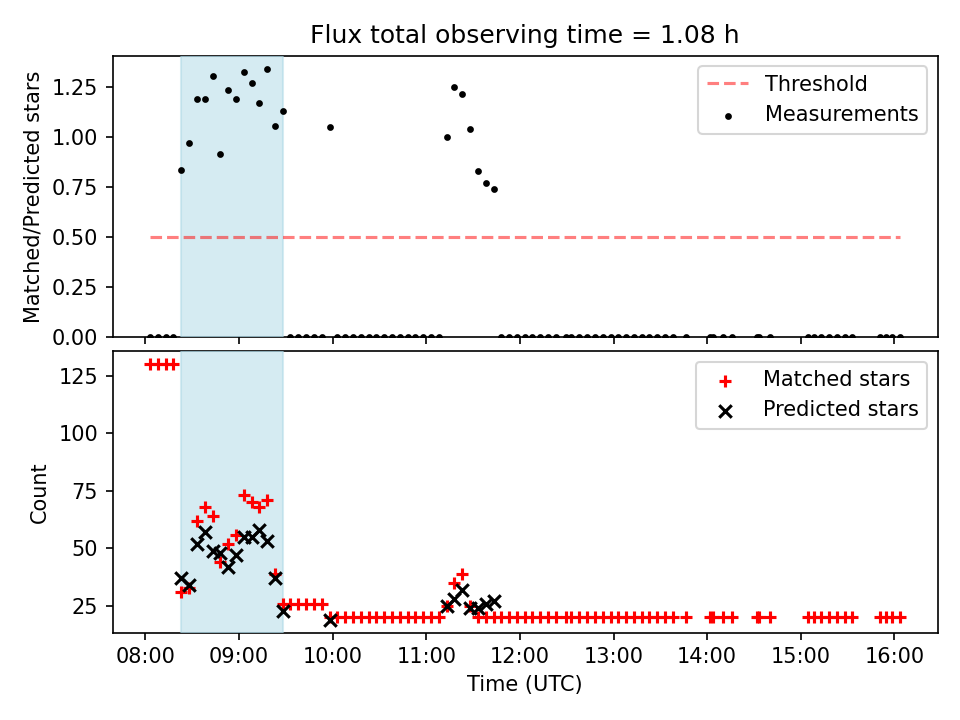 Flux total observing time = 1.08 h

Matched/Predicted stars

1.25
1.00
0.75
0.50
0.25
0.00

Threshold
Measurements

Count

125
100
75
50
25

Matched stars
Predicted stars

08:00 09:00 10:00 11:00 12:00 13:00 14:00 15:00 16:00

Time (UTC)